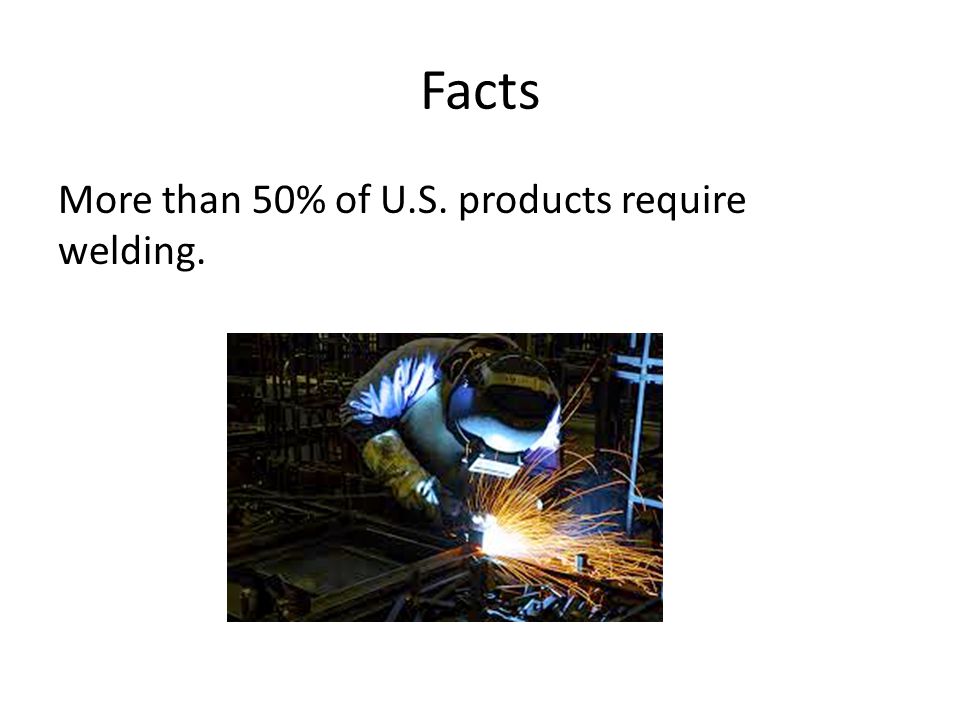 Facts

More than 50% of U.S. products require welding.